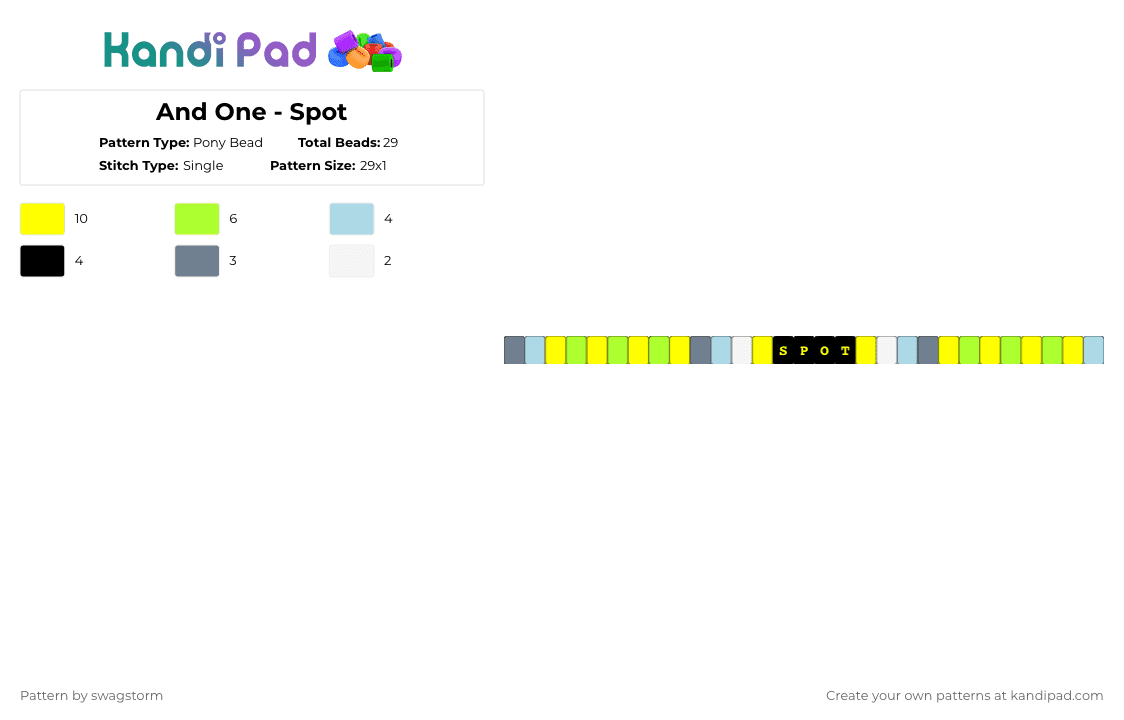 Kandi Pad

And One - Spot

Pattern Type: Pony Bead
Total Beads: 29
Stitch Type: Single
Pattern Size: 29x1

10
6
4
4
3
2

S P O T

Pattern by swagstorm

Create your own patterns at kandipad.com